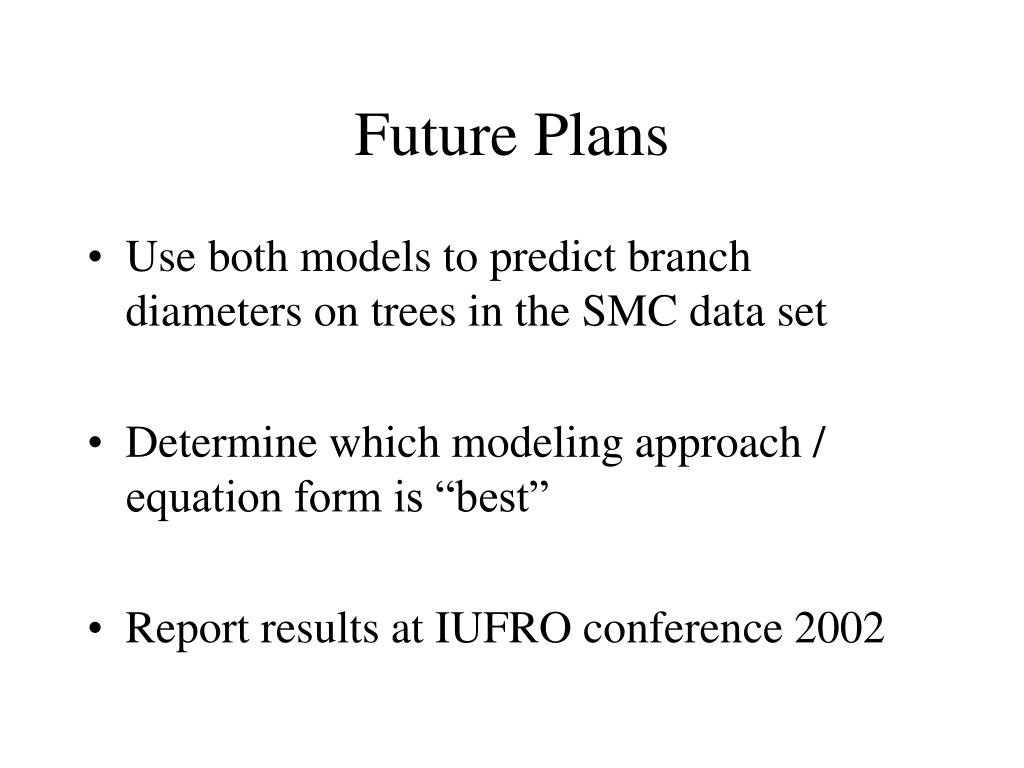 Future Plans

• Use both models to predict branch diameters on trees in the SMC data set

• Determine which modeling approach / equation form is “best”

• Report results at IUFRO conference 2002